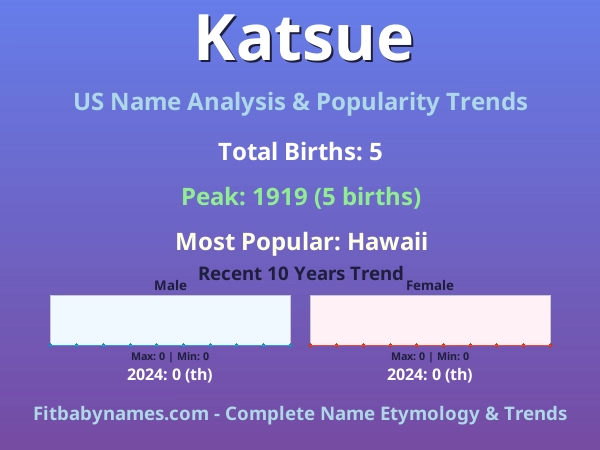 Katsue

US Name Analysis & Popularity Trends

Total Births: 5

Peak: 1919 (5 births)

Most Popular: Hawaii

Recent 10 Years Trend

Male

Max: 0 | Min: 0

2024: 0 (th)

Female

Max: 0 | Min: 0

2024: 0 (th)

Fitbabynames.com - Complete Name Etymology & Trends